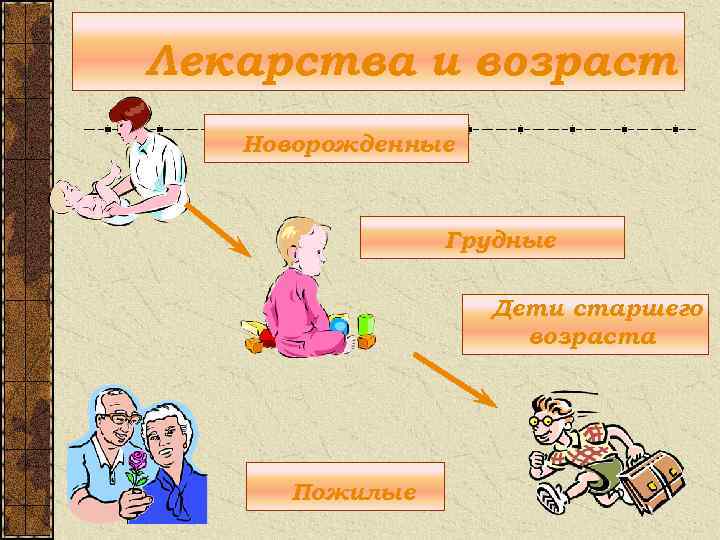 Лекарства и возраст

Новорожденные

Грудные

Дети старшего возраста

Пожилые